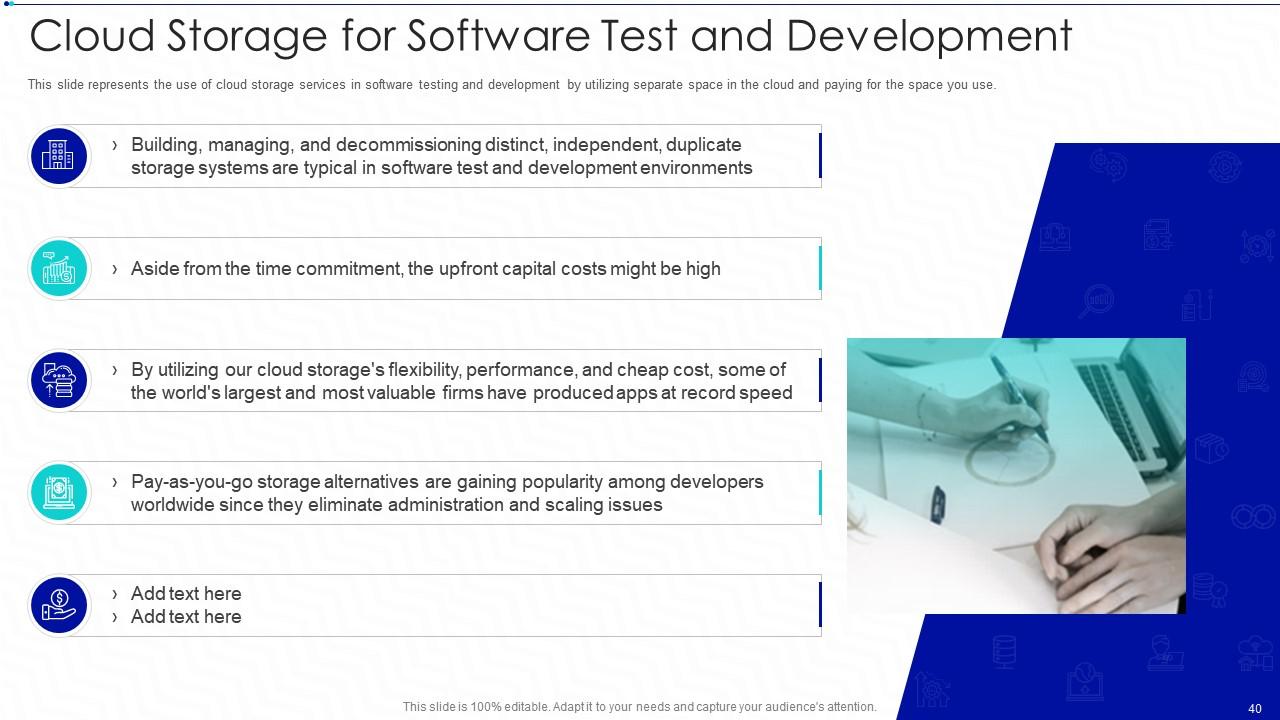 Cloud Storage for Software Test and Development

This slide represents the use of cloud storage services in software testing and development by utilizing separate space in the cloud and paying for the space you use.

› Building, managing, and decommissioning distinct, independent, duplicate storage systems are typical in software test and development environments

› Aside from the time commitment, the upfront capital costs might be high

› By utilizing our cloud storage's flexibility, performance, and cheap cost, some of the world's largest and most valuable firms have produced apps at record speed

› Pay-as-you-go storage alternatives are gaining popularity among developers worldwide since they eliminate administration and scaling issues

› Add text here
› Add text here

This slide is 100% editable. Adapt it to your needs and capture your audience's attention.

40